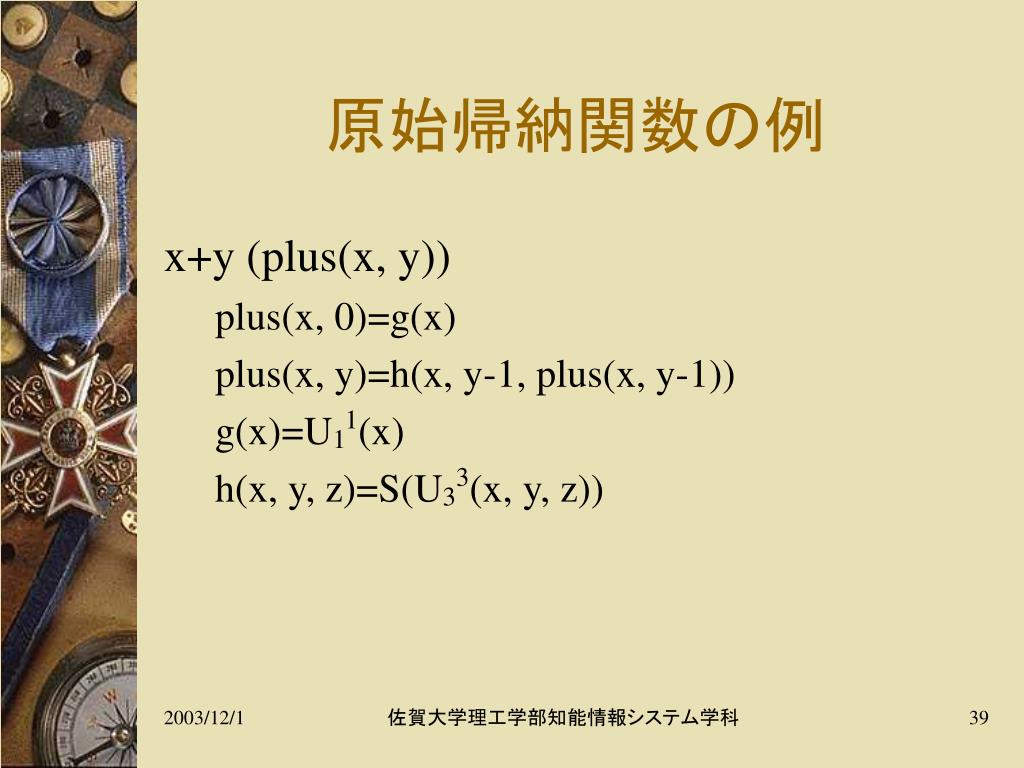 原始帰納関数の例

x+y (plus(x, y))

plus(x, 0)=g(x)

plus(x, y)=h(x, y-1, plus(x, y-1))

g(x)=$U_1^1$(x)

h(x, y, z)=S($U_3^3$(x, y, z))

2003/12/1

佐賀大学理工学部知能情報システム学科

39